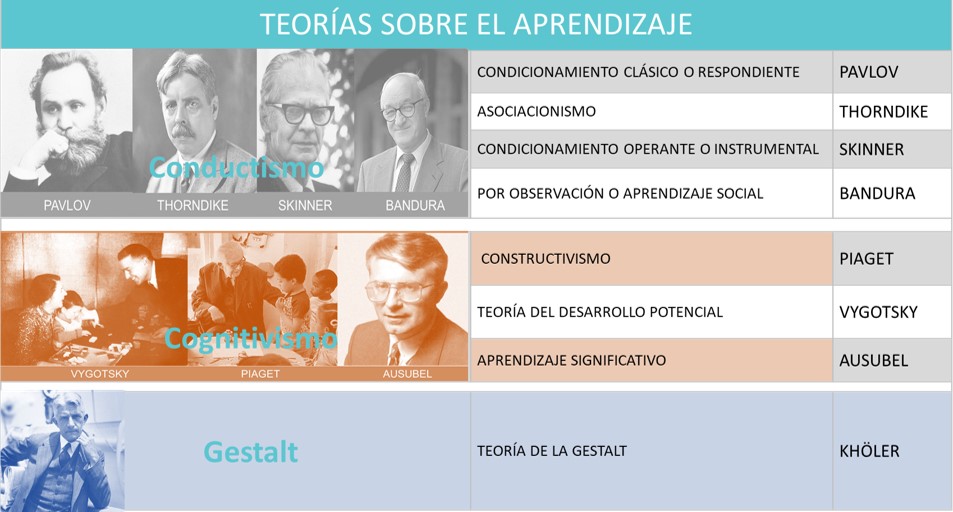 TEORÍAS SOBRE EL APRENDIZAJE

Conductismo

PAVLOV THORNDIKE SKINNER BANDURA

| CONDICIONAMIENTO CLÁSICO O RESPONDIENTE | PAVLOV |
|---|---|
| ASOCIACIONISMO | THORNDIKE |
| CONDICIONAMIENTO OPERANTE O INSTRUMENTAL | SKINNER |
| POR OBSERVACIÓN O APRENDIZAJE SOCIAL | BANDURA |

Cognitivismo

VYGOTSKY PIAGET AUSUBEL

| CONSTRUCTIVISMO | PIAGET |
|---|---|
| TEORÍA DEL DESARROLLO POTENCIAL | VYGOTSKY |
| APRENDIZAJE SIGNIFICATIVO | AUSUBEL |

Gestalt

| TEORÍA DE LA GESTALT | KHÖLER |
|---|---|